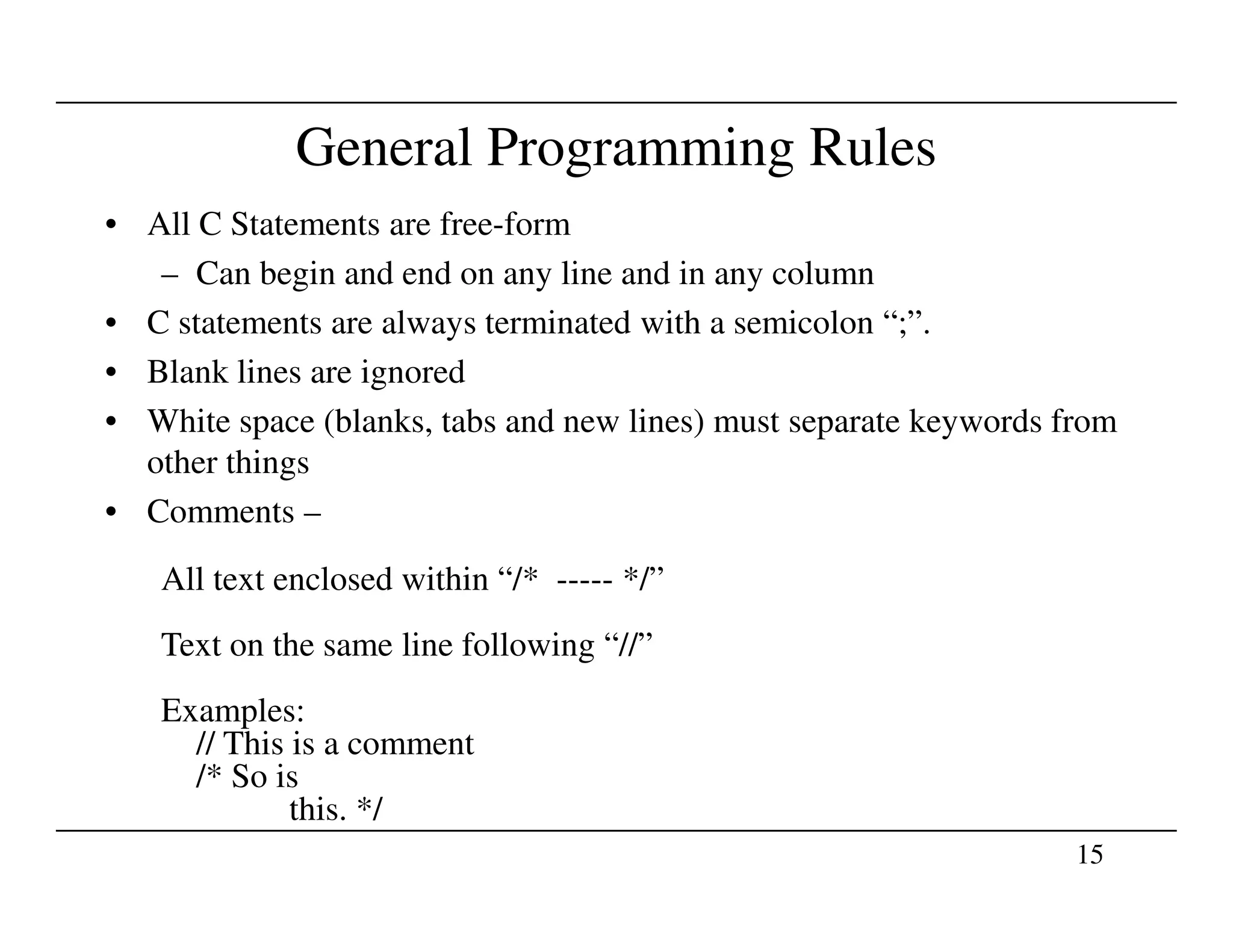 General Programming Rules

• All C Statements are free-form
 – Can begin and end on any line and in any column
• C statements are always terminated with a semicolon “;”.
• Blank lines are ignored
• White space (blanks, tabs and new lines) must separate keywords from other things
• Comments –

All text enclosed within “/* ----- */”

Text on the same line following “//”

Examples:
// This is a comment
/* So is
this. */

15